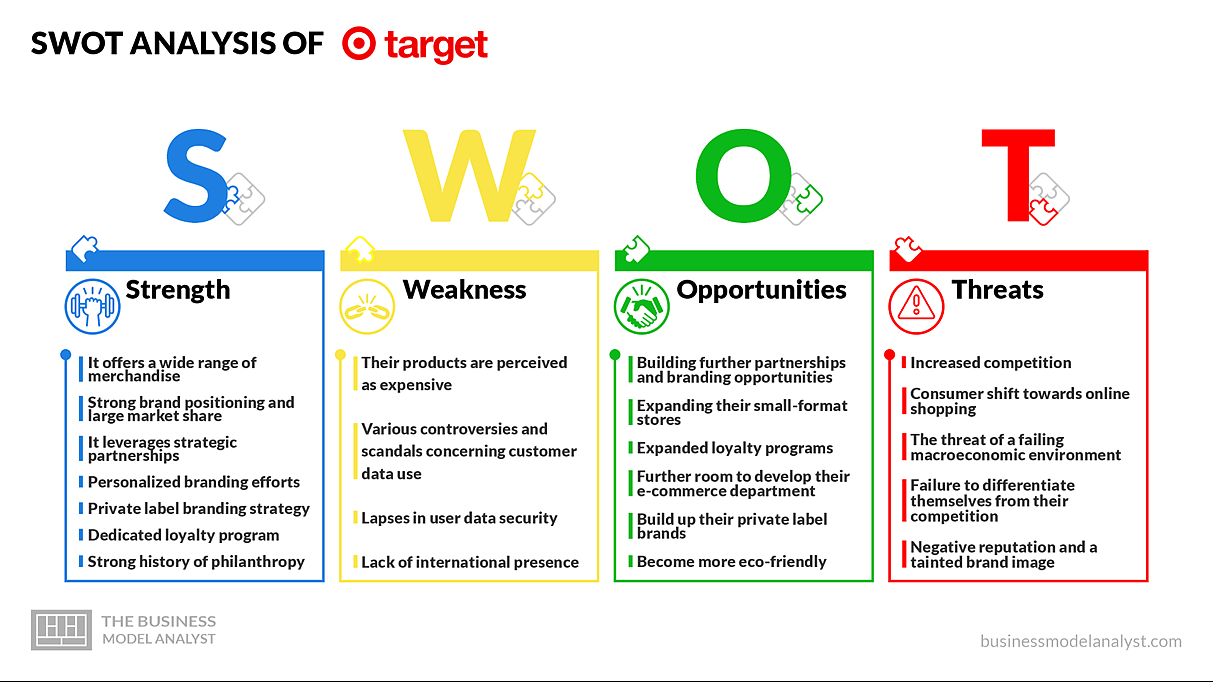 SWOT ANALYSIS OF target

S W O T

Strength

It offers a wide range of merchandise

Strong brand positioning and large market share

It leverages strategic partnerships

Personalized branding efforts

Private label branding strategy

Dedicated loyalty program

Strong history of philanthropy

Weakness

Their products are perceived as expensive

Various controversies and scandals concerning customer data use

Lapses in user data security

Lack of international presence

Opportunities

Building further partnerships and branding opportunities

Expanding their small-format stores

Expanded loyalty programs

Further room to develop their e-commerce department

Build up their private label brands

Become more eco-friendly

Threats

Increased competition

Consumer shift towards online shopping

The threat of a failing macroeconomic environment

Failure to differentiate themselves from their competition

Negative reputation and a tainted brand image

THE BUSINESS MODEL ANALYST

businessmodelanalyst.com